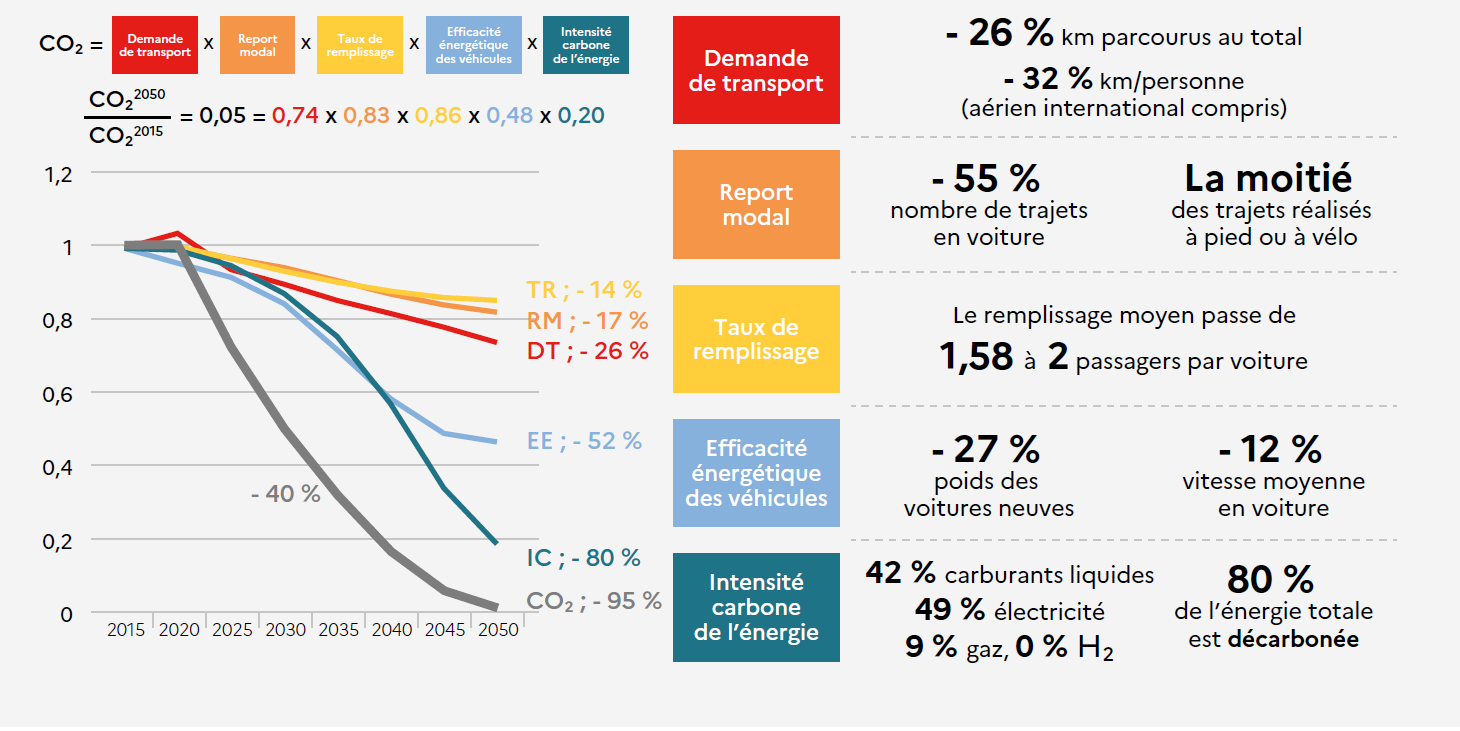 $CO_2$ = Demande de transport x Report modal x Taux de remplissage x Efficacité énergétique des véhicules x Intensité carbone de l'énergie

$\frac{CO_2^{2050}}{CO_2^{2015}}$ = 0,05 = 0,74 x 0,83 x 0,86 x 0,48 x 0,20

1,2
1
0,8
0,6
0,4
0,2
0

2015 2020 2025 2030 2035 2040 2045 2050

TR ; - 14 %
RM ; - 17 %
DT ; - 26 %
EE ; - 52 %
- 40 %
IC ; - 80 %
$CO_2$ ; - 95 %

Demande de transport

- 26 % km parcourus au total
- 32 % km/personne (aérien international compris)

Report modal

- 55 % nombre de trajets en voiture

La moitié des trajets réalisés à pied ou à vélo

Taux de remplissage

Le remplissage moyen passe de 1,58 à 2 passagers par voiture

Efficacité énergétique des véhicules

- 27 % poids des voitures neuves

- 12 % vitesse moyenne en voiture

Intensité carbone de l'énergie

42 % carburants liquides
49 % électricité
9 % gaz, 0 % $H_2$

80 % de l'énergie totale est décarbonée